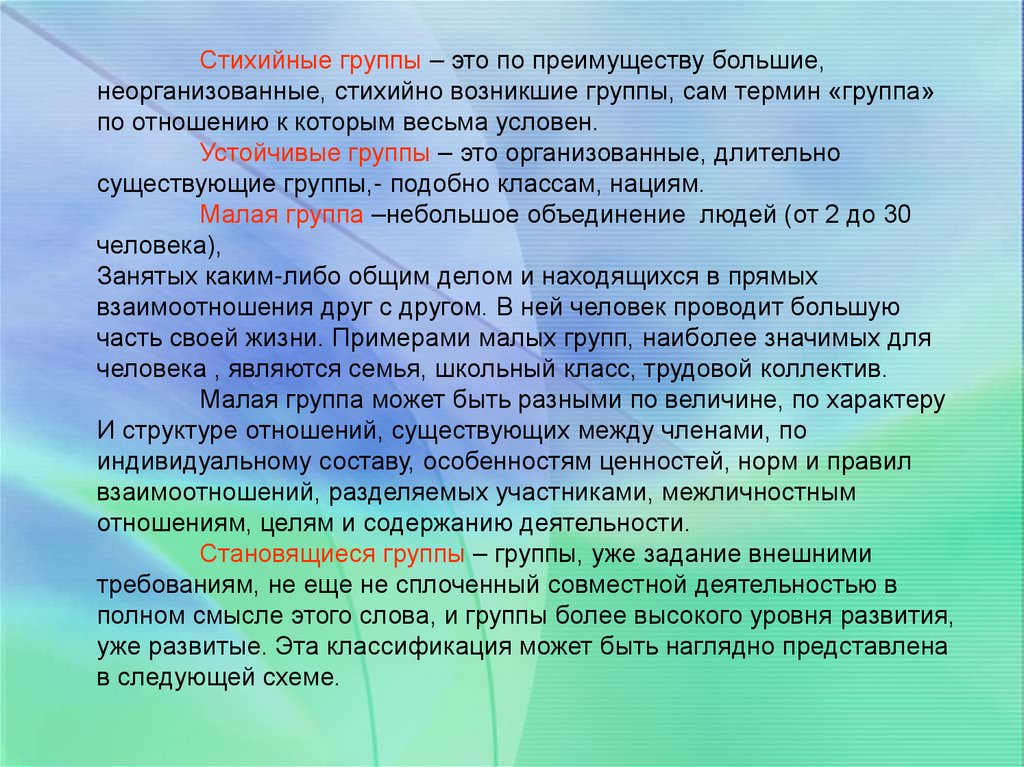 Стихийные группы – это по преимуществу большие, неорганизованные, стихийно возникшие группы, сам термин «группа» по отношению к которым весьма условен.

Устойчивые группы – это организованные, длительно существующие группы,- подобно классам, нациям.

Малая группа –небольшое объединение людей (от 2 до 30 человека),
Занятых каким-либо общим делом и находящихся в прямых взаимоотношения друг с другом. В ней человек проводит большую часть своей жизни. Примерами малых групп, наиболее значимых для человека , являются семья, школьный класс, трудовой коллектив.

Малая группа может быть разными по величине, по характеру И структуре отношений, существующих между членами, по индивидуальному составу, особенностям ценностей, норм и правил взаимоотношений, разделяемых участниками, межличностным отношениям, целям и содержанию деятельности.

Становящиеся группы – группы, уже задание внешними требованиям, не еще не сплоченный совместной деятельностью в полном смысле этого слова, и группы более высокого уровня развития, уже развитые. Эта классификация может быть наглядно представлена в следующей схеме.